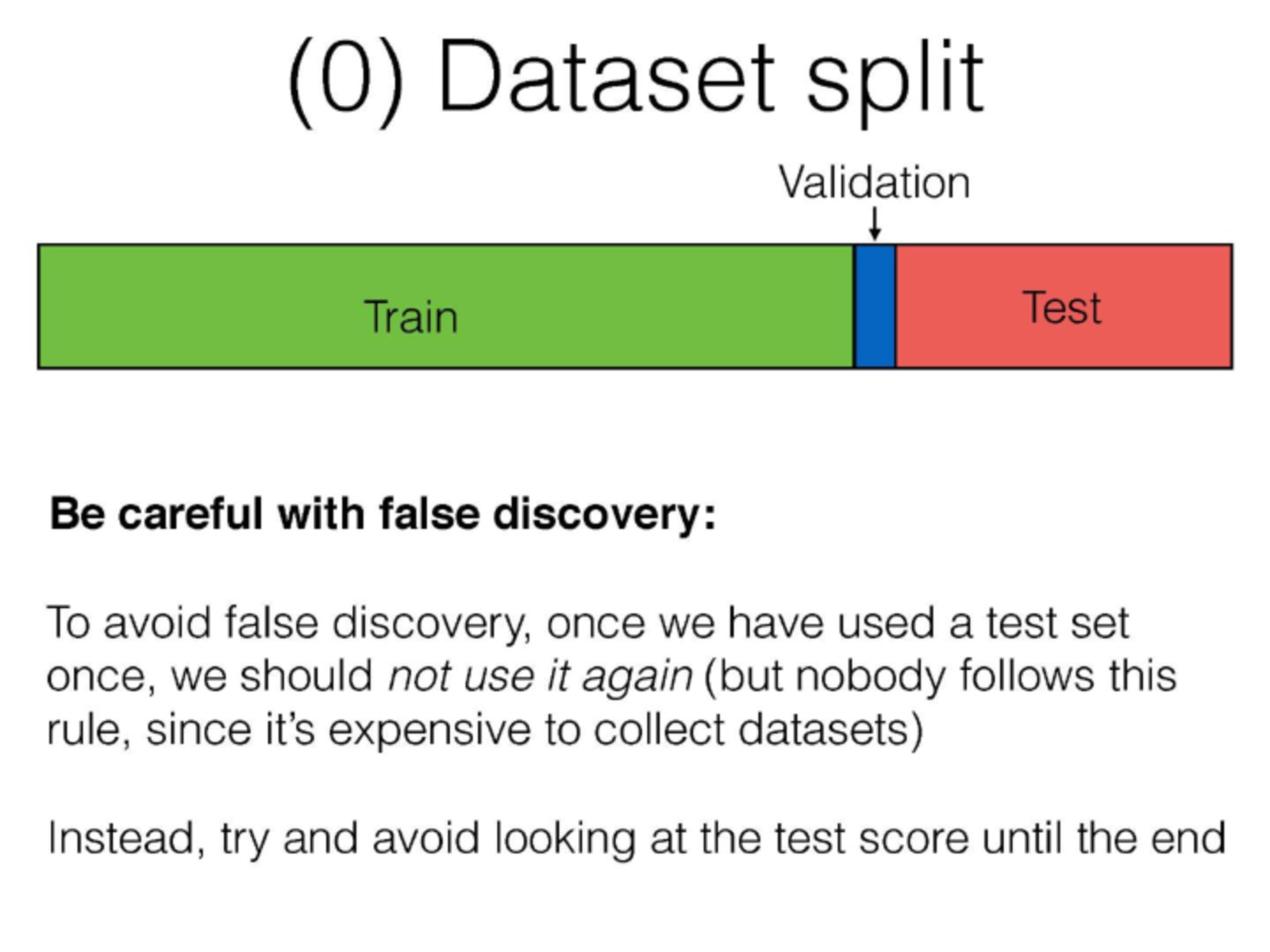 (0) Dataset split

Validation

Train

Test

Be careful with false discovery:

To avoid false discovery, once we have used a test set once, we should not use it again (but nobody follows this rule, since it's expensive to collect datasets)

Instead, try and avoid looking at the test score until the end